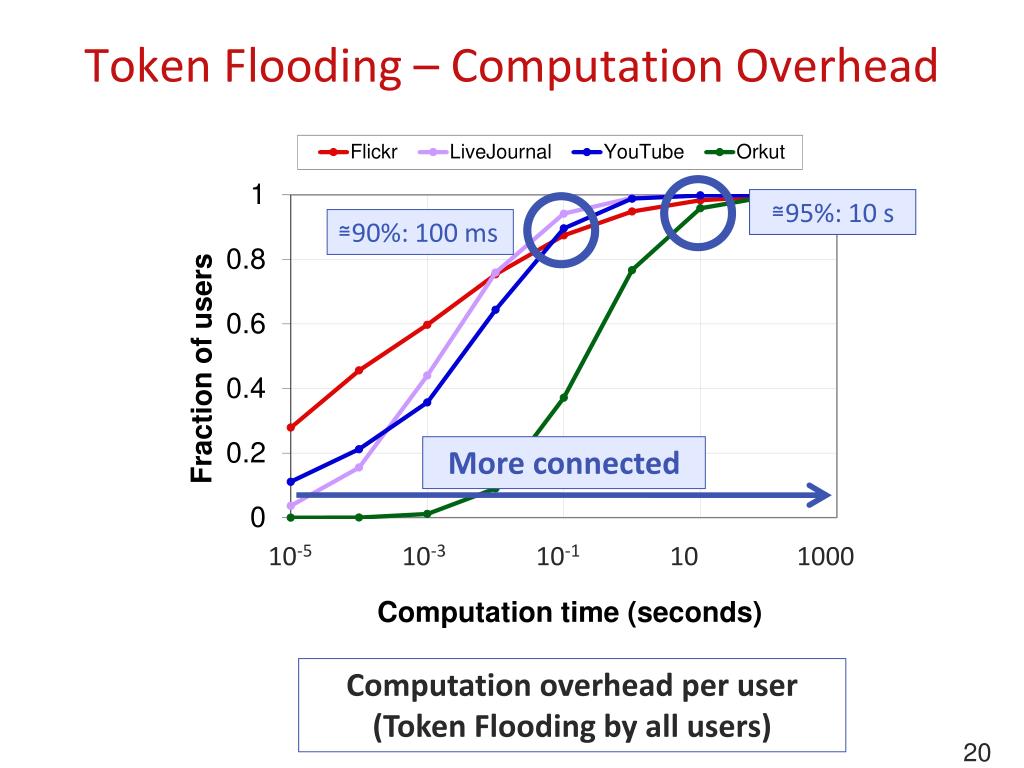 Token Flooding – Computation Overhead

Flickr LiveJournal YouTube Orkut

≅90%: 100 ms

≅95%: 10 s

Fraction of users

1
0.8
0.6
0.4
0.2
0

More connected

$10^{-5}$ $10^{-3}$ $10^{-1}$ 10 1000

Computation time (seconds)

Computation overhead per user
(Token Flooding by all users)

20